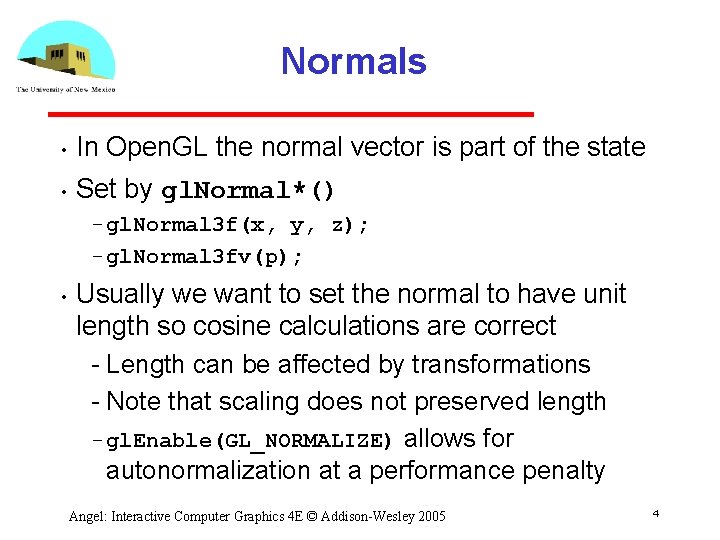 The University of New Mexico

Normals

• In OpenGL the normal vector is part of the state

• Set by glNormal*()

- glNormal3f(x, y, z);

- glNormal3fv(p);

• Usually we want to set the normal to have unit length so cosine calculations are correct

- Length can be affected by transformations

- Note that scaling does not preserved length

- glEnable(GL_NORMALIZE) allows for autonormalization at a performance penalty

Angel: Interactive Computer Graphics 4E © Addison-Wesley 2005

4